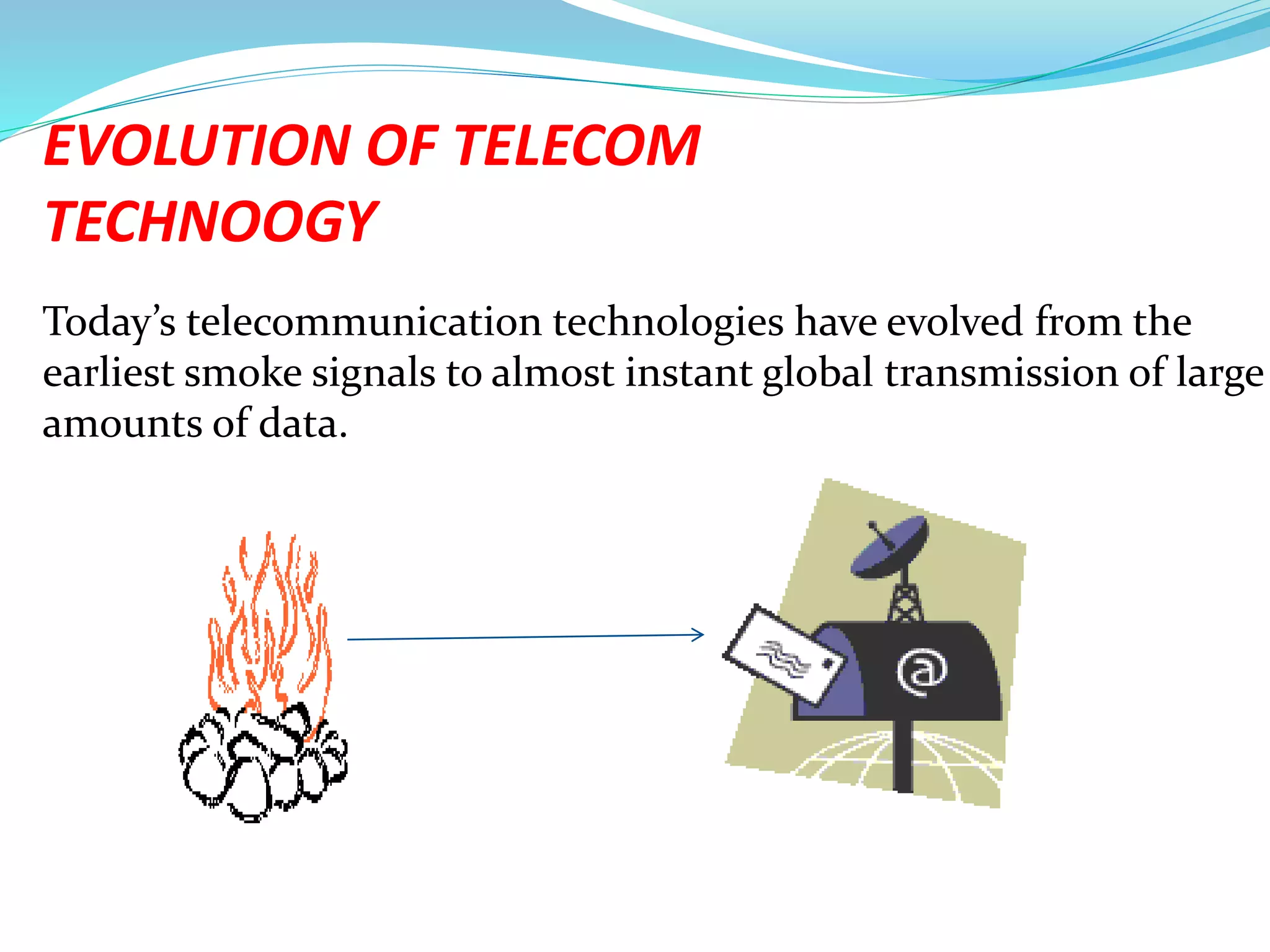 EVOLUTION OF TELECOM TECHNOOGY

Today’s telecommunication technologies have evolved from the earliest smoke signals to almost instant global transmission of large amounts of data.

@